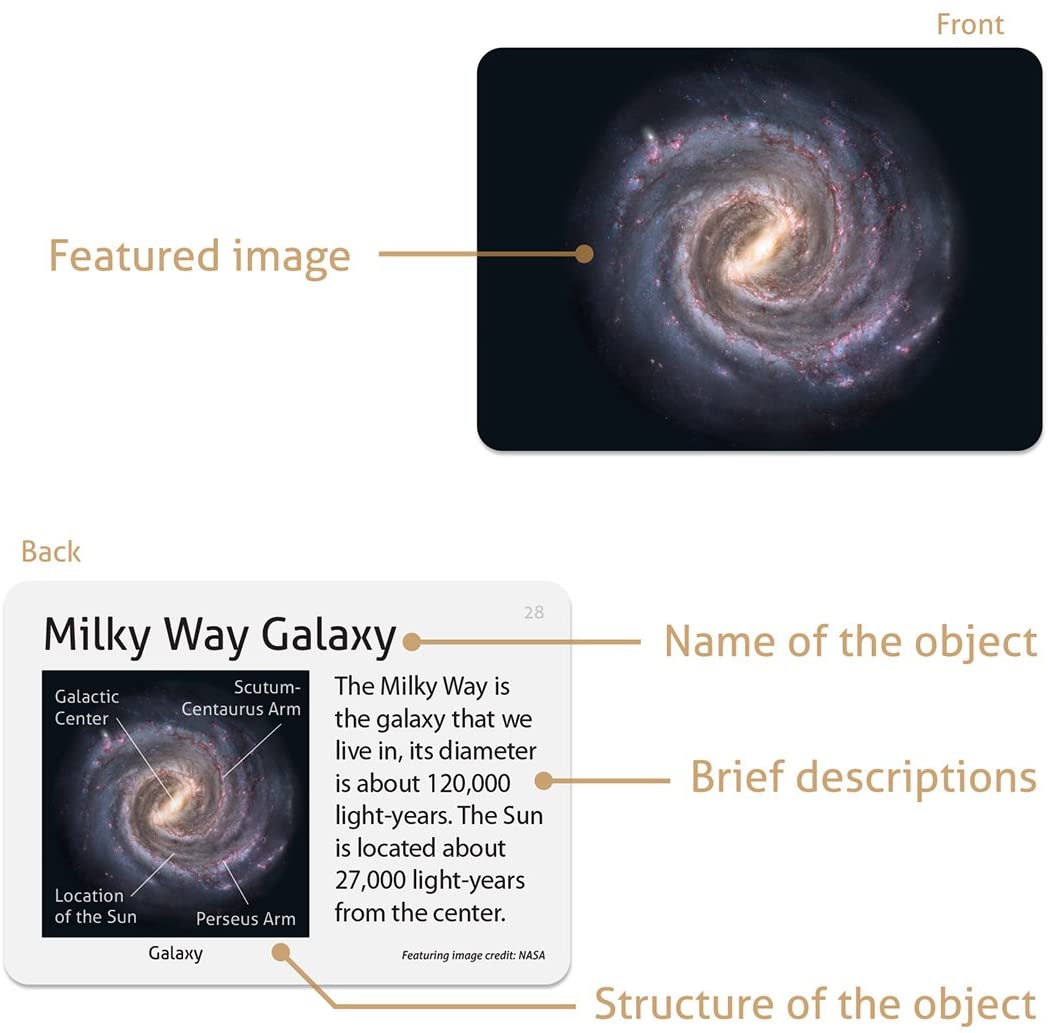 Front

Featured image

Back

28

Milky Way Galaxy

Name of the object

Galactic Center

Scutum-Centaurus Arm

Location of the Sun

Perseus Arm

The Milky Way is the galaxy that we live in, its diameter is about 120,000 light-years. The Sun is located about 27,000 light-years from the center.

Brief descriptions

Galaxy

Featuring image credit: NASA

Structure of the object